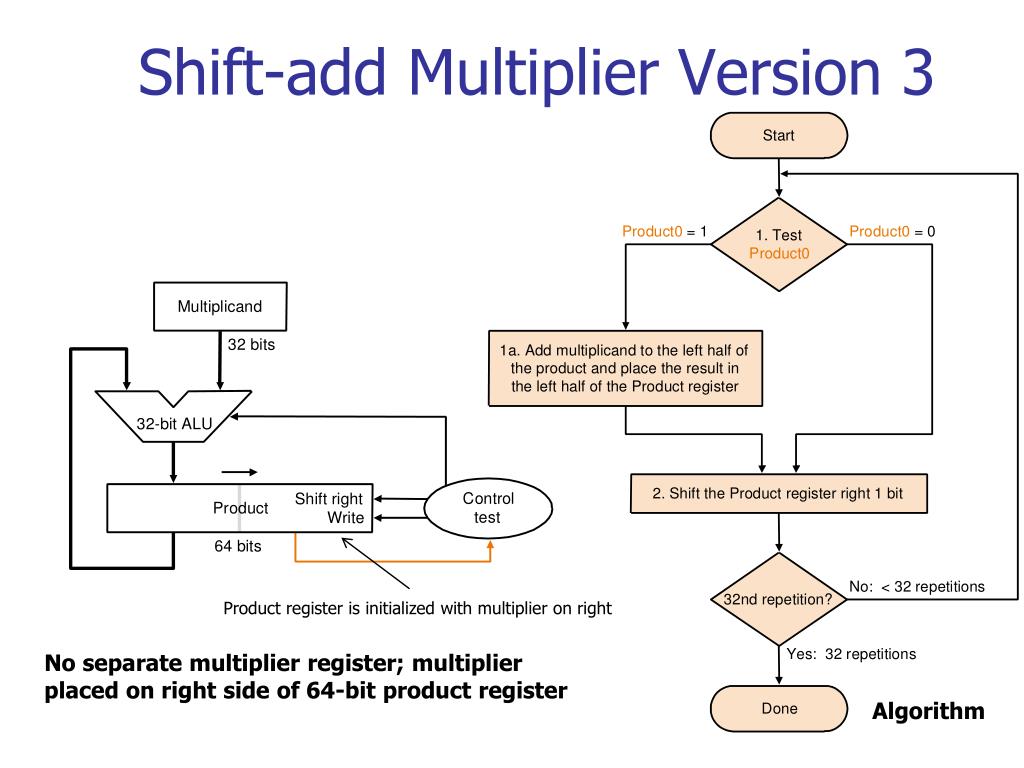 Shift-add Multiplier Version 3

Multiplicand

32 bits

32-bit ALU

Product

Shift right
Write

Control test

64 bits

Product register is initialized with multiplier on right

No separate multiplier register; multiplier placed on right side of 64-bit product register

Start

Product0 = 1

1. Test Product0

Product0 = 0

1a. Add multiplicand to the left half of the product and place the result in the left half of the Product register

2. Shift the Product register right 1 bit

32nd repetition?

No: < 32 repetitions

Yes: 32 repetitions

Done

Algorithm